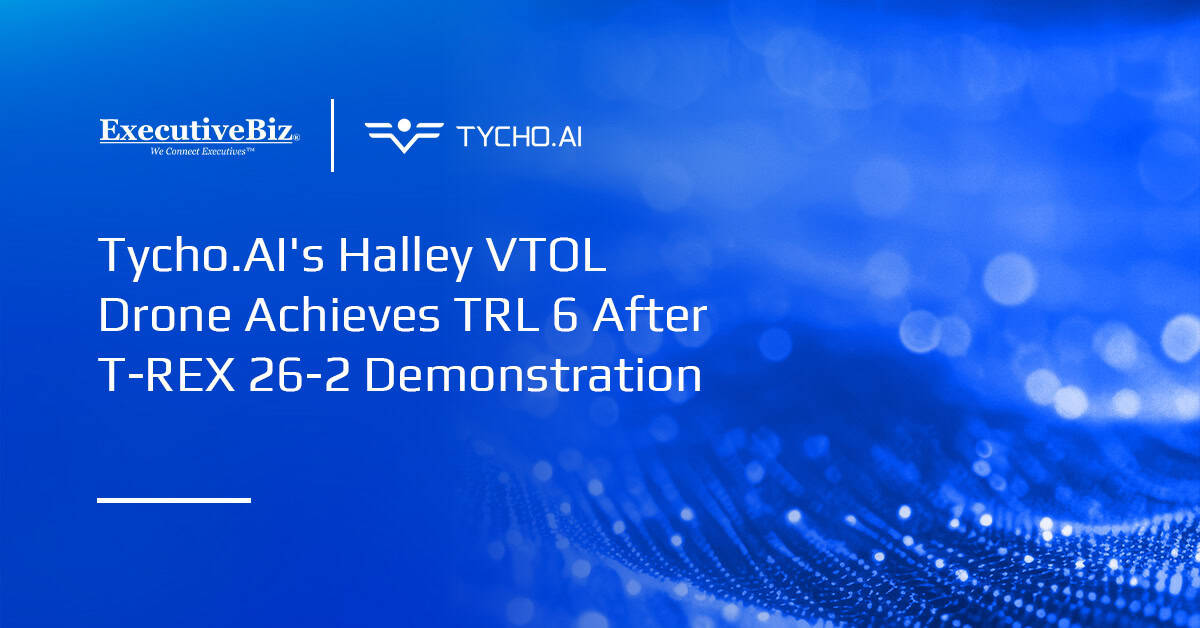 ExecutiveBiz®
We Connect Executives™

TYCHO.AI

Tycho.AI's Halley VTOL Drone Achieves TRL 6 After T-REX 26-2 Demonstration